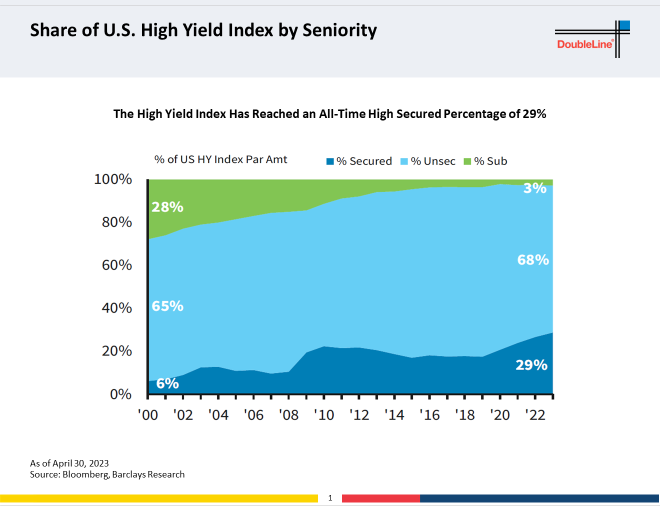 Share of U.S. High Yield Index by Seniority

DoubleLine

The High Yield Index Has Reached an All-Time High Secured Percentage of 29%

% of US HY Index Par Amt

% Secured % Unsec % Sub

100%
80%
60%
40%
20%
0%

28%
65%
6%
3%
68%
29%

'00 '02 '04 '06 '08 '10 '12 '14 '16 '18 '20 '22

As of April 30, 2023
Source: Bloomberg, Barclays Research

1